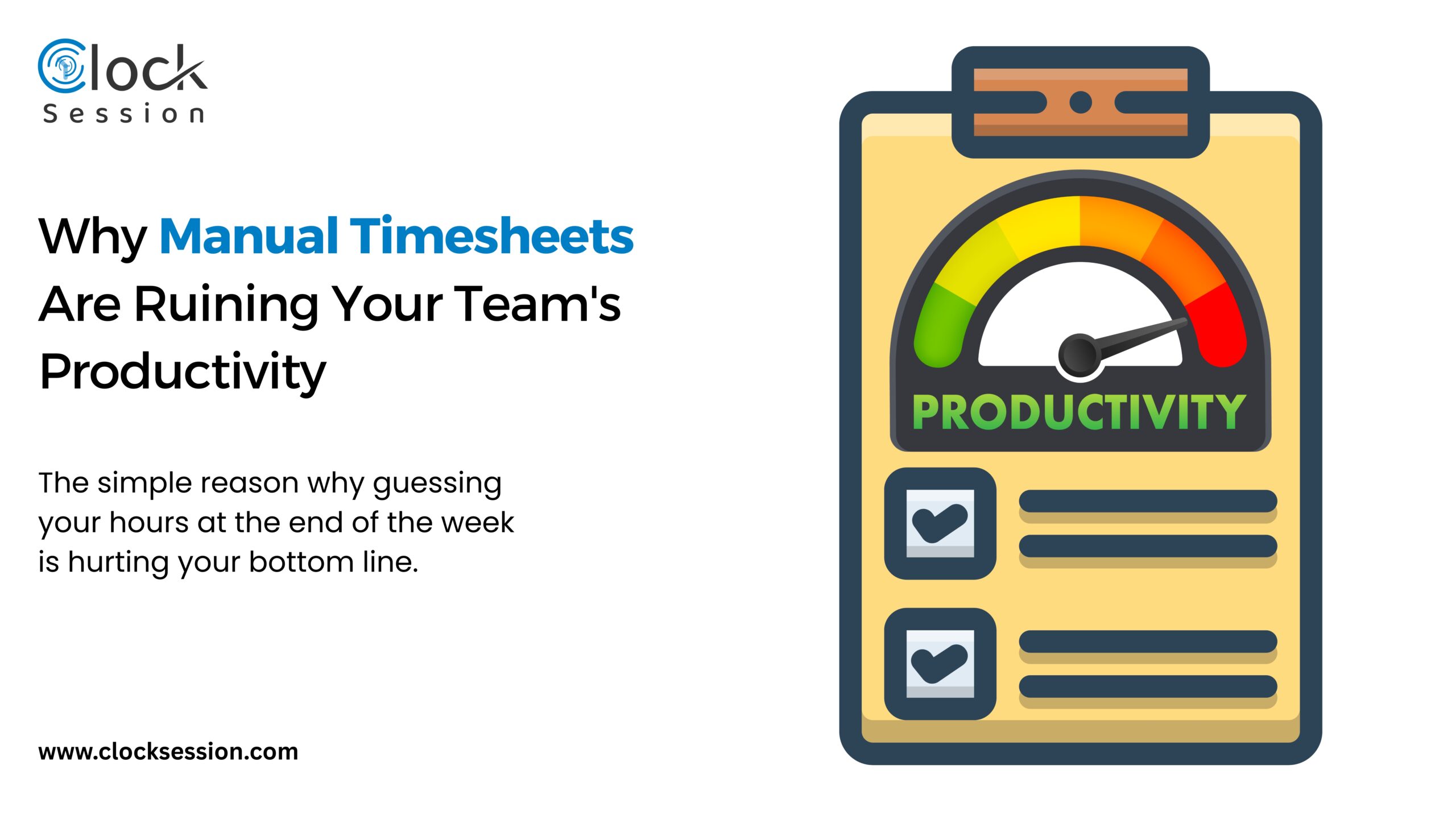 Clock
Session

Why Manual Timesheets Are Ruining Your Team's Productivity

The simple reason why guessing your hours at the end of the week is hurting your bottom line.

www.clocksession.com

PRODUCTIVITY